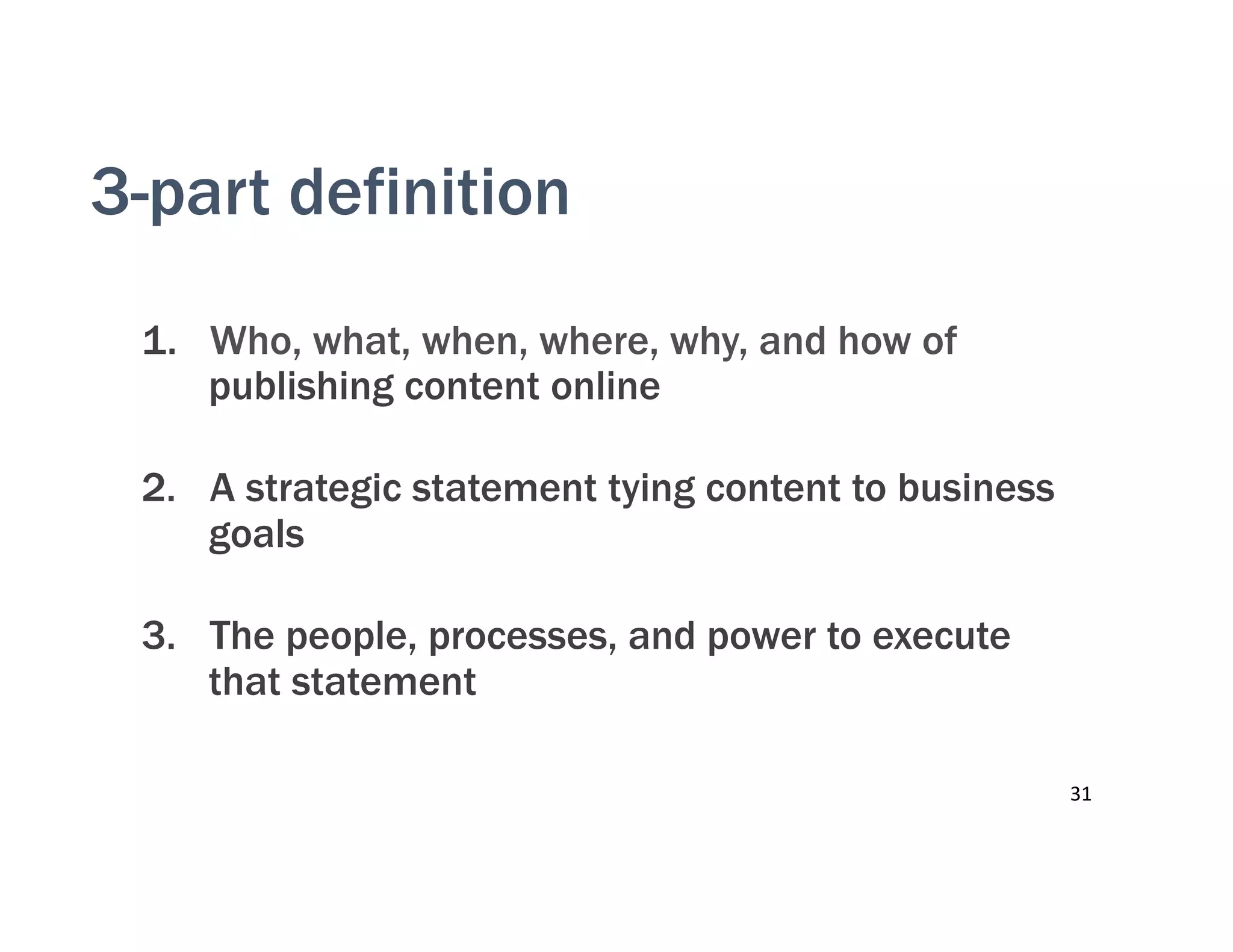 3-part definition

1. Who, what, when, where, why, and how of publishing content online

2. A strategic statement tying content to business goals

3. The people, processes, and power to execute that statement

31